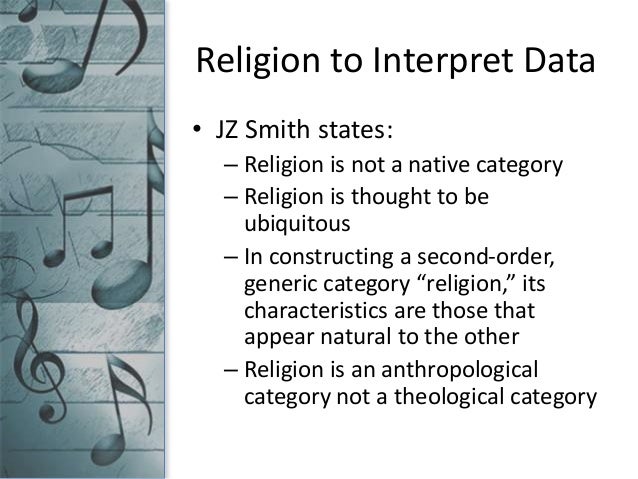 Religion to Interpret Data

• JZ Smith states:
– Religion is not a native category
– Religion is thought to be ubiquitous
– In constructing a second-order, generic category “religion,” its characteristics are those that appear natural to the other
– Religion is an anthropological category not a theological category